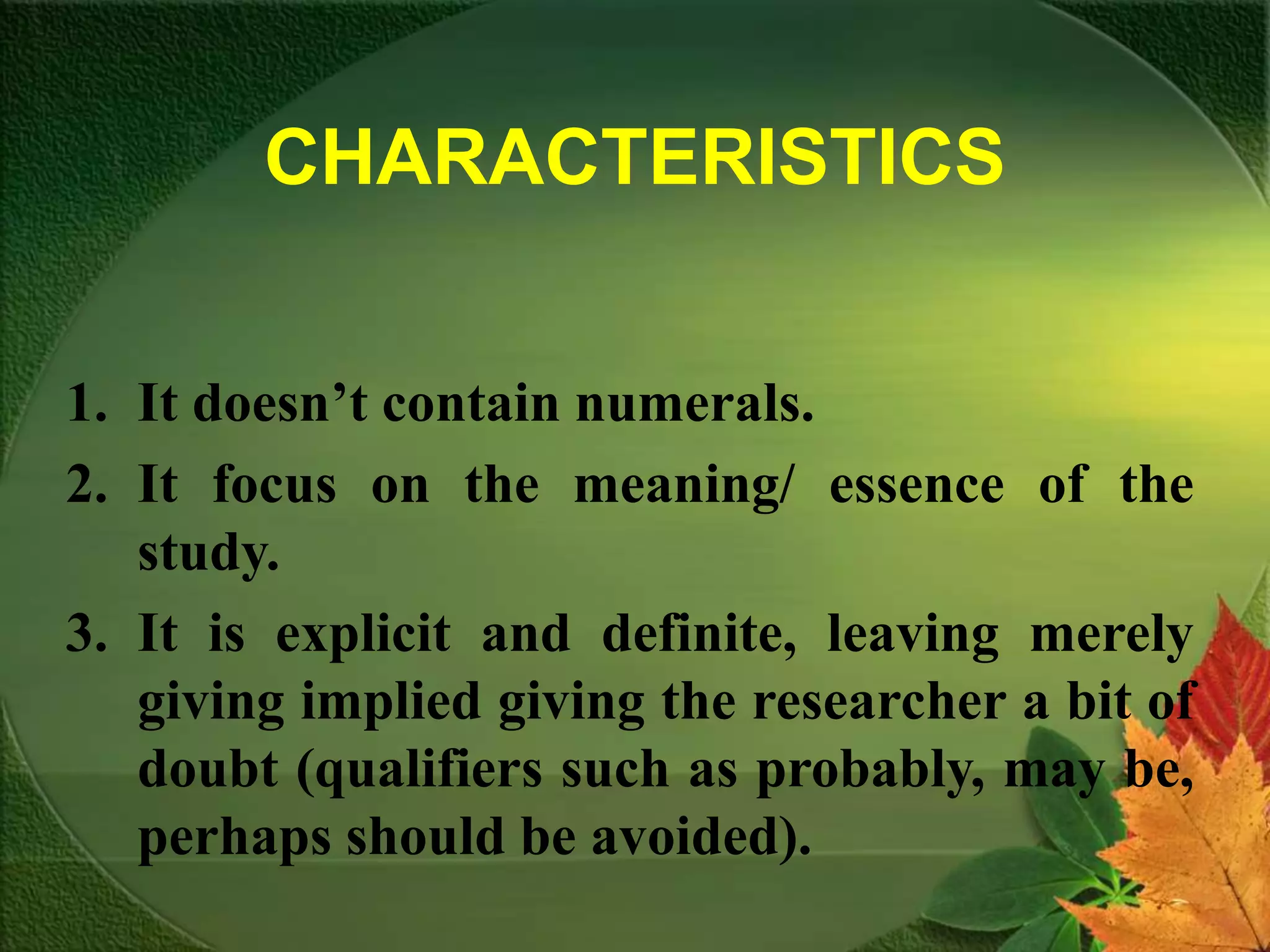 CHARACTERISTICS

1. It doesn’t contain numerals.
2. It focus on the meaning/ essence of the study.
3. It is explicit and definite, leaving merely giving implied giving the researcher a bit of doubt (qualifiers such as probably, may be, perhaps should be avoided).